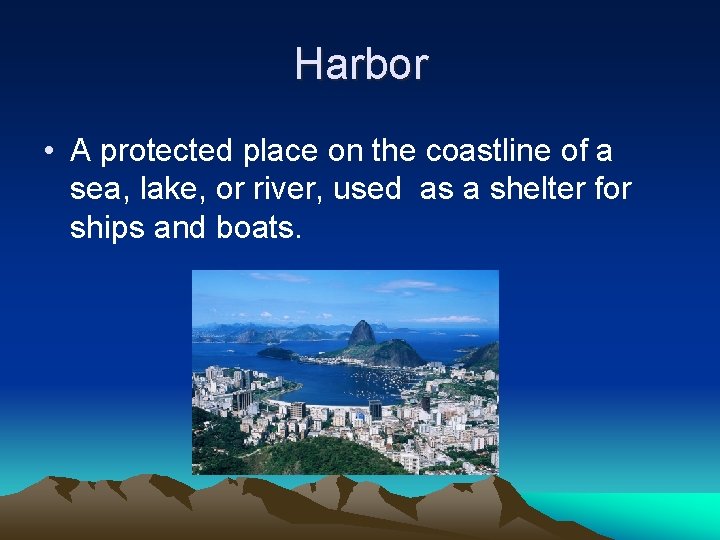 Harbor

• A protected place on the coastline of a sea, lake, or river, used as a shelter for ships and boats.